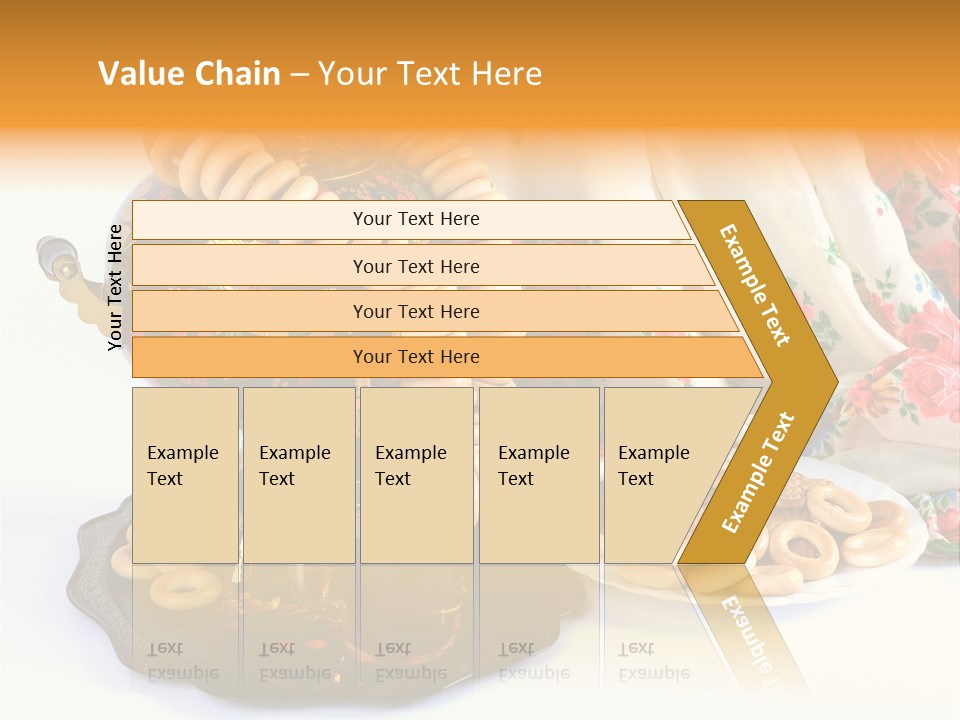 Value Chain – Your Text Here

Your Text Here

Your Text Here

Your Text Here

Your Text Here

Your Text Here

Example Text

Example Text

Example Text

Example Text

Example Text

Example Text

Example Text